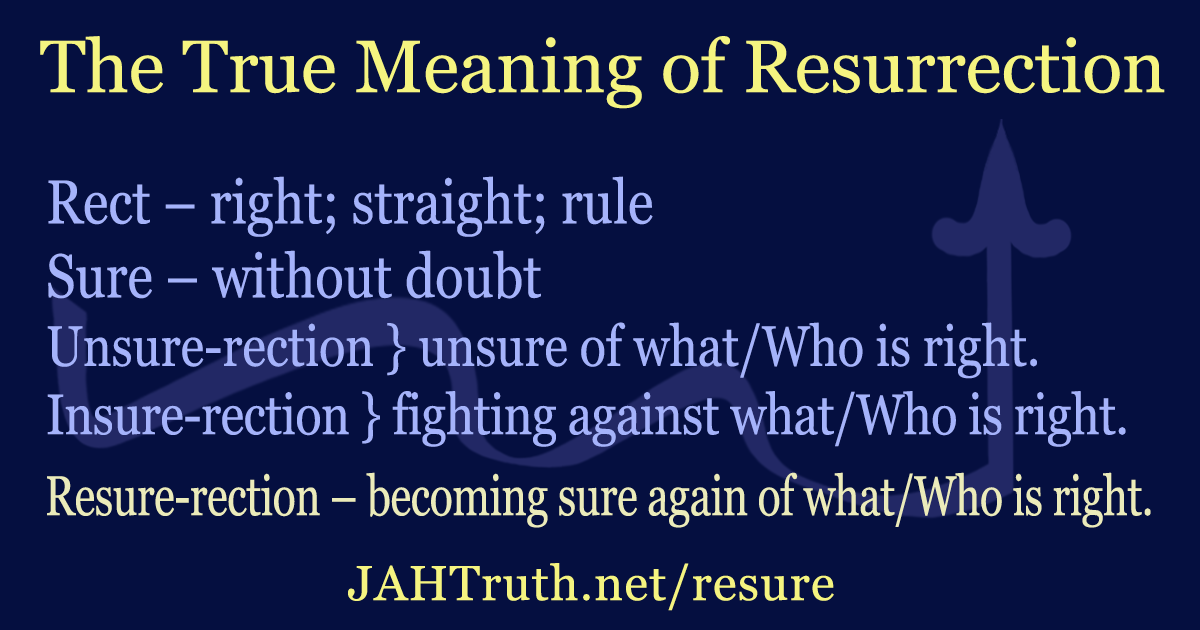 The True Meaning of Resurrection

Rect – right; straight; rule
Sure – without doubt
Unsure-rection } unsure of what/Who is right.
Insure-rection } fighting against what/Who is right.
Resure-rection – becoming sure again of what/Who is right.

JAHTruth.net/resure